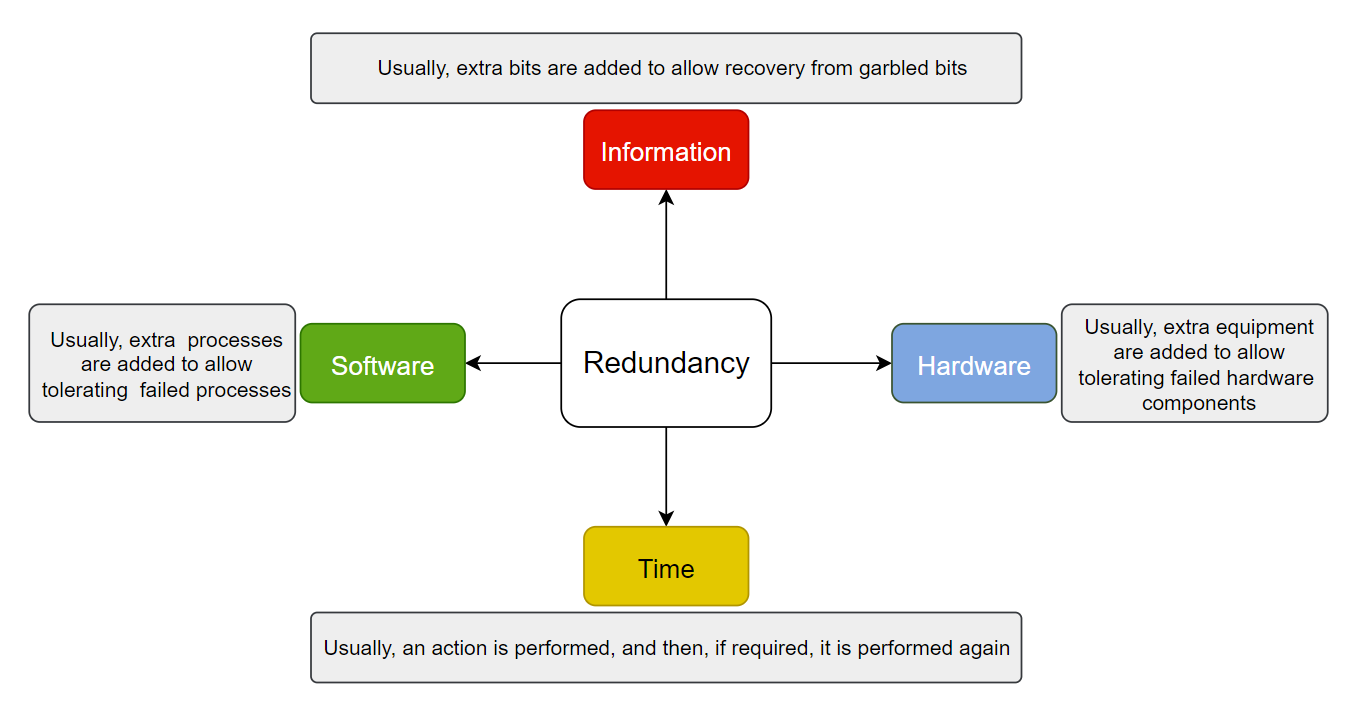 Usually, extra bits are added to allow recovery from garbled bits

Information

Usually, extra processes are added to allow tolerating failed processes

Software

Redundancy

Hardware

Usually, extra equipment are added to allow tolerating failed hardware components

Time

Usually, an action is performed, and then, if required, it is performed again